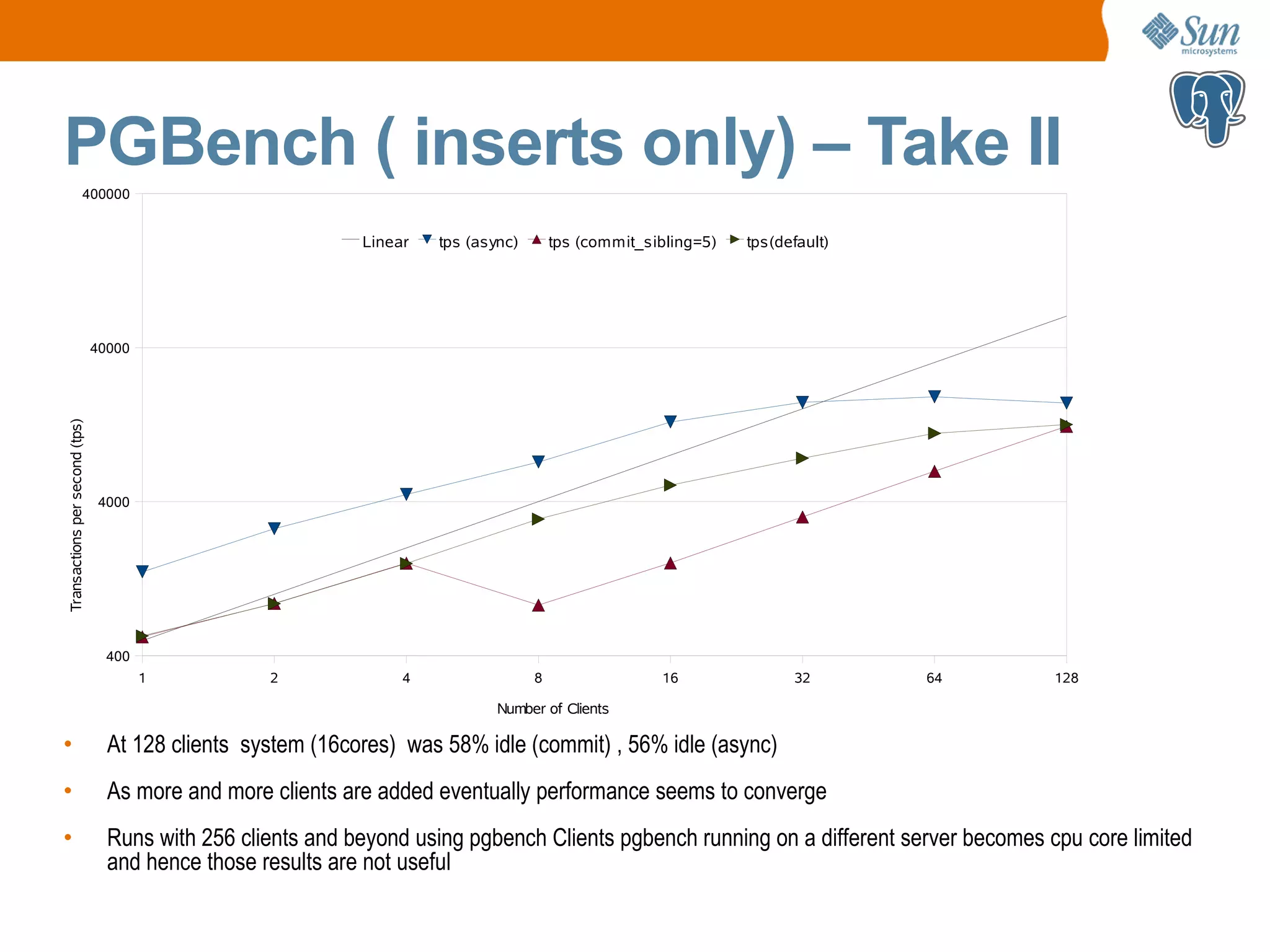 Sun microsystems

PGBench ( inserts only) – Take II

400000
40000
4000
400

Linear tps (async) tps (commit_sibling=5) tps(default)

Transactions per second (tps)

1 2 4 8 16 32 64 128

Number of Clients

• At 128 clients system (16cores) was 58% idle (commit) , 56% idle (async)

• As more and more clients are added eventually performance seems to converge

• Runs with 256 clients and beyond using pgbench Clients pgbench running on a different server becomes cpu core limited and hence those results are not useful